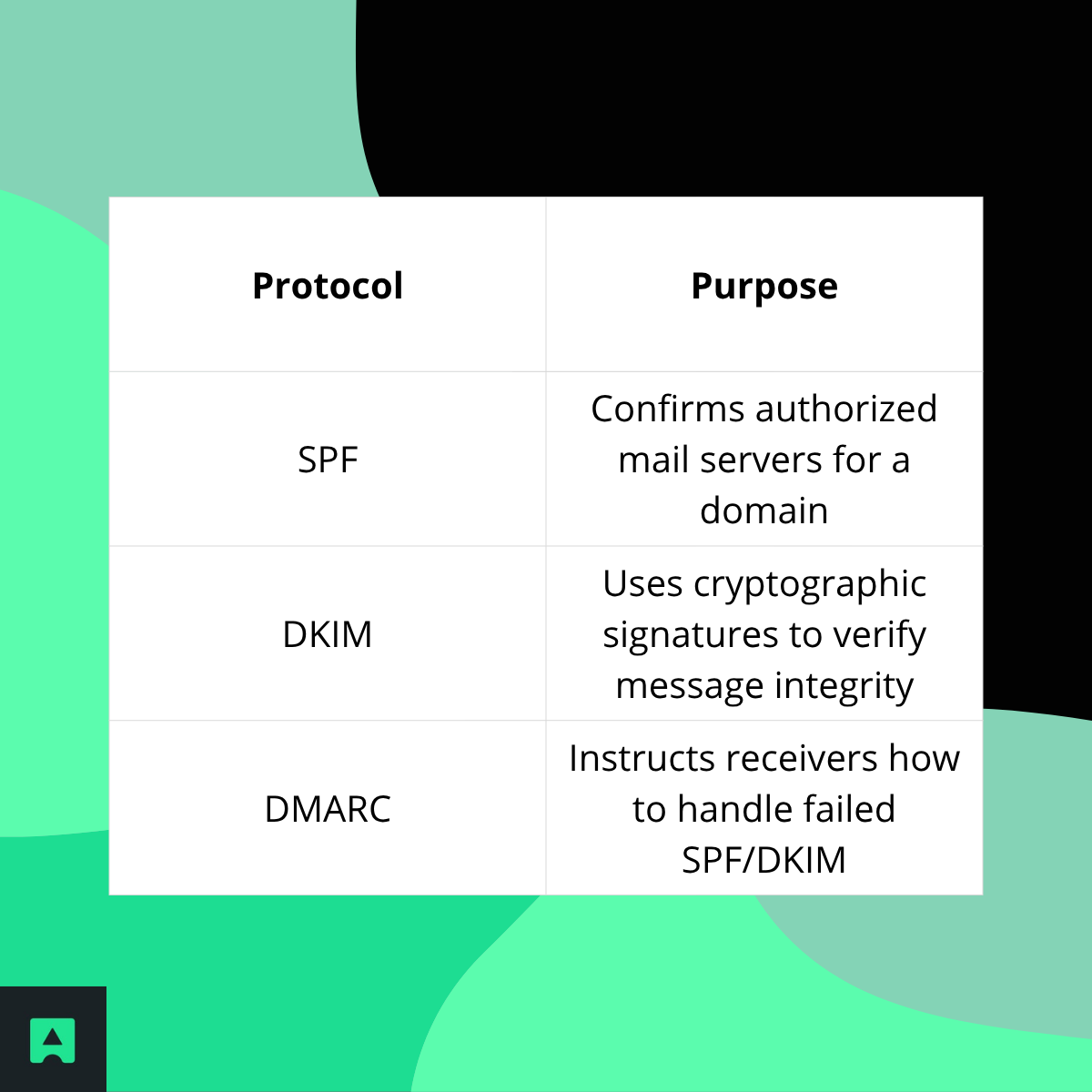 | Protocol | Purpose |
|---|---|
| SPF | Confirms authorized mail servers for a domain |
| DKIM | Uses cryptographic signatures to verify message integrity |
| DMARC | Instructs receivers how to handle failed SPF/DKIM |